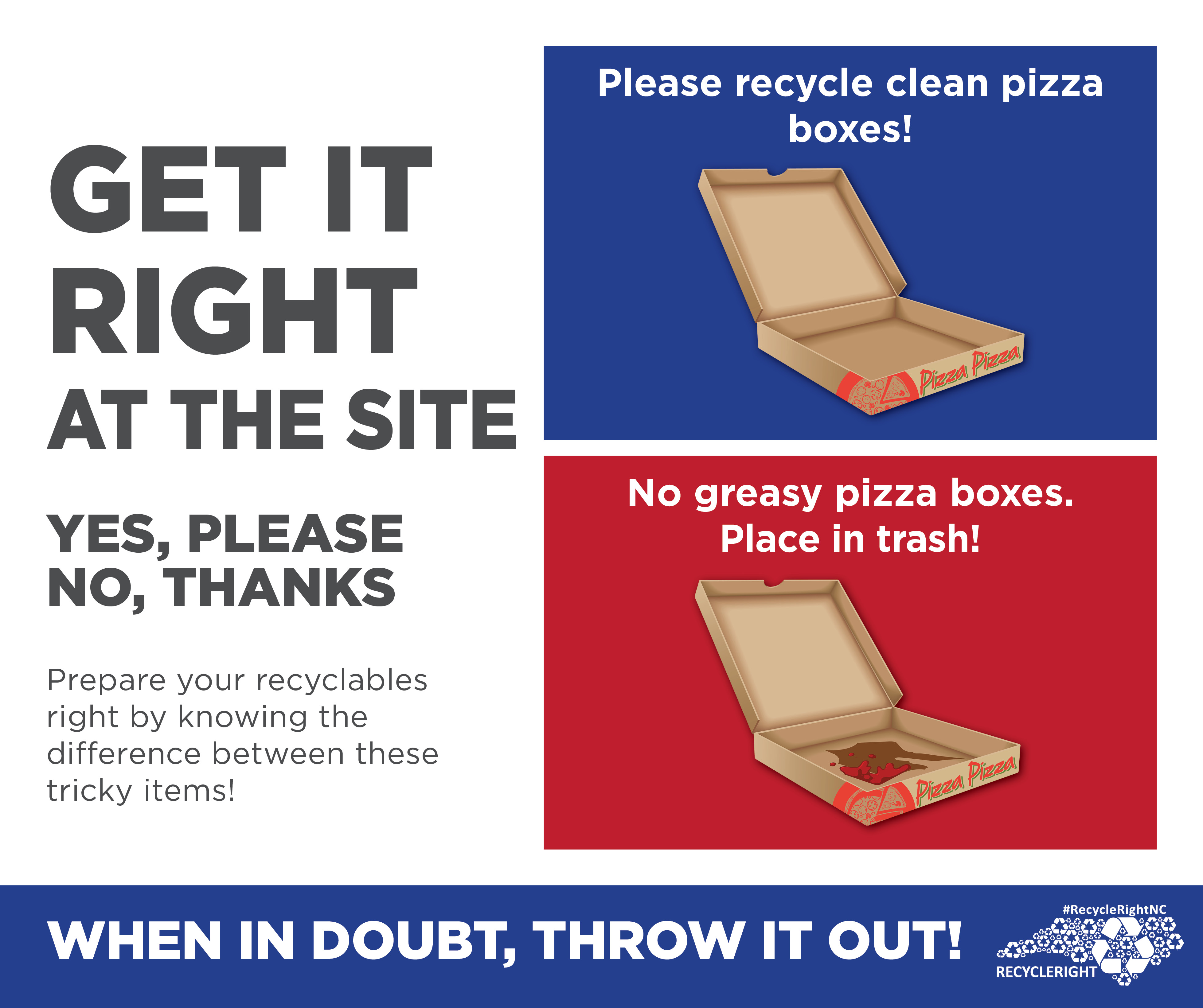 GET IT RIGHT AT THE SITE

YES, PLEASE
NO, THANKS

Prepare your recyclables right by knowing the difference between these tricky items!

Please recycle clean pizza boxes!

Pizza Pizza

No greasy pizza boxes. Place in trash!

Pizza Pizza

WHEN IN DOUBT, THROW IT OUT!

#RecycleRightNC
RECYCLERIGHT